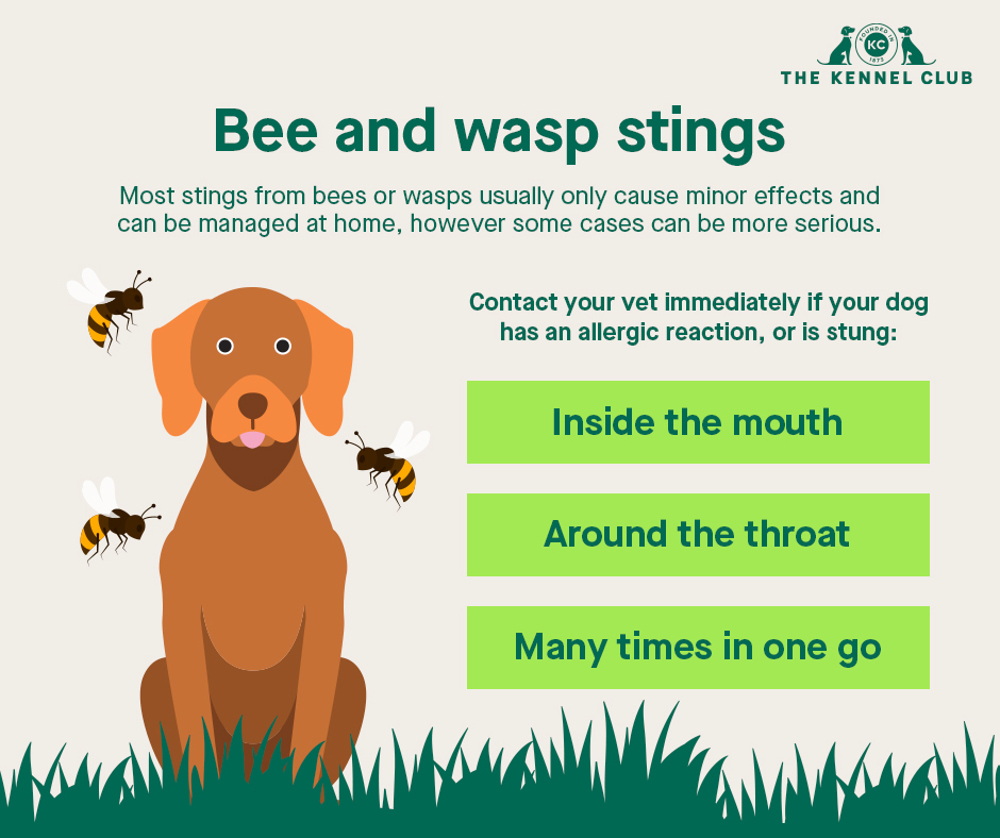 FOUNDED IN KC 1873
THE KENNEL CLUB

Bee and wasp stings

Most stings from bees or wasps usually only cause minor effects and can be managed at home, however some cases can be more serious.

Contact your vet immediately if your dog has an allergic reaction, or is stung:

Inside the mouth

Around the throat

Many times in one go